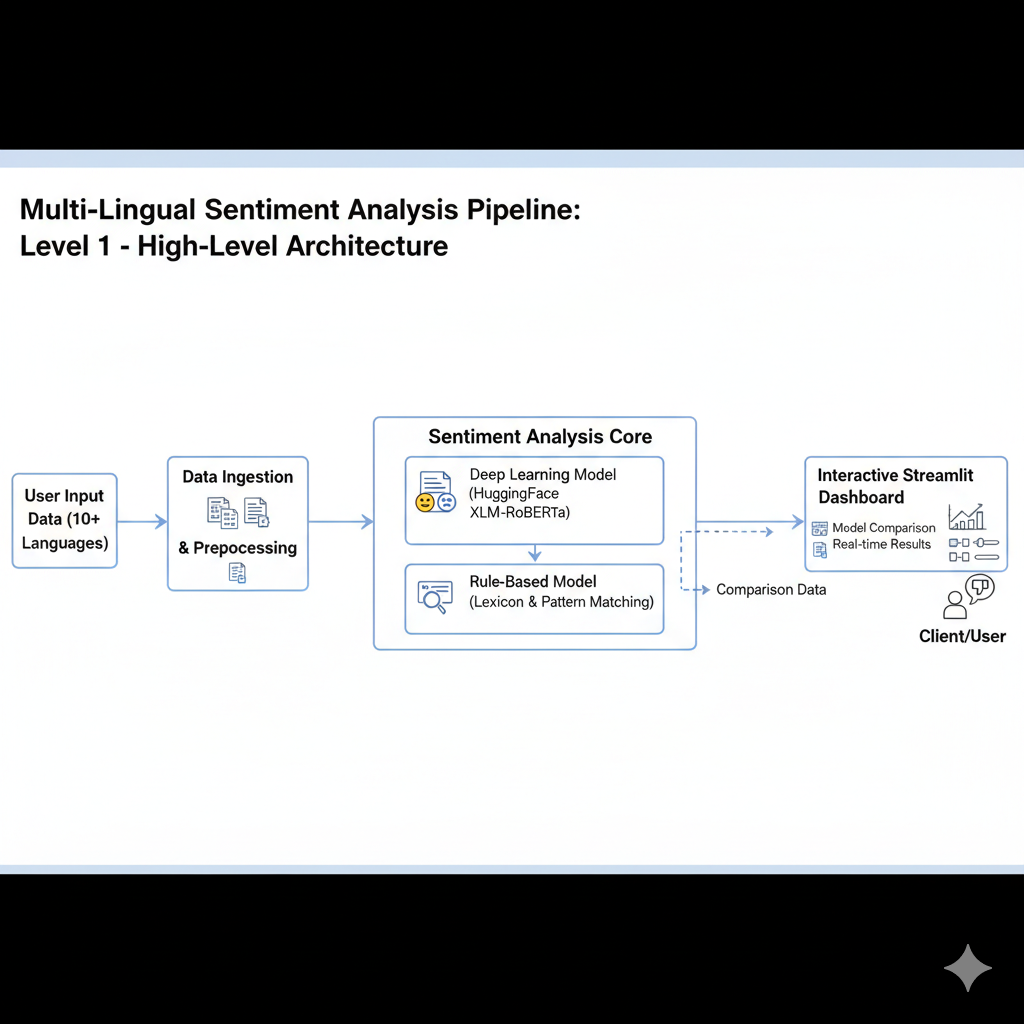 Multi-Lingual Sentiment Analysis Pipeline:
Level 1 - High-Level Architecture

User Input Data (10+ Languages)

Data Ingestion

& Prepocessing

Sentiment Analysis Core

Deep Learning Model (HuggingFace XLM-RoBERTa)

Rule-Based Model (Lexicon & Pattern Matching)

Comparison Data

Interactive Streamlit Dashboard

Model Comparison
Real-time Results

Client/User